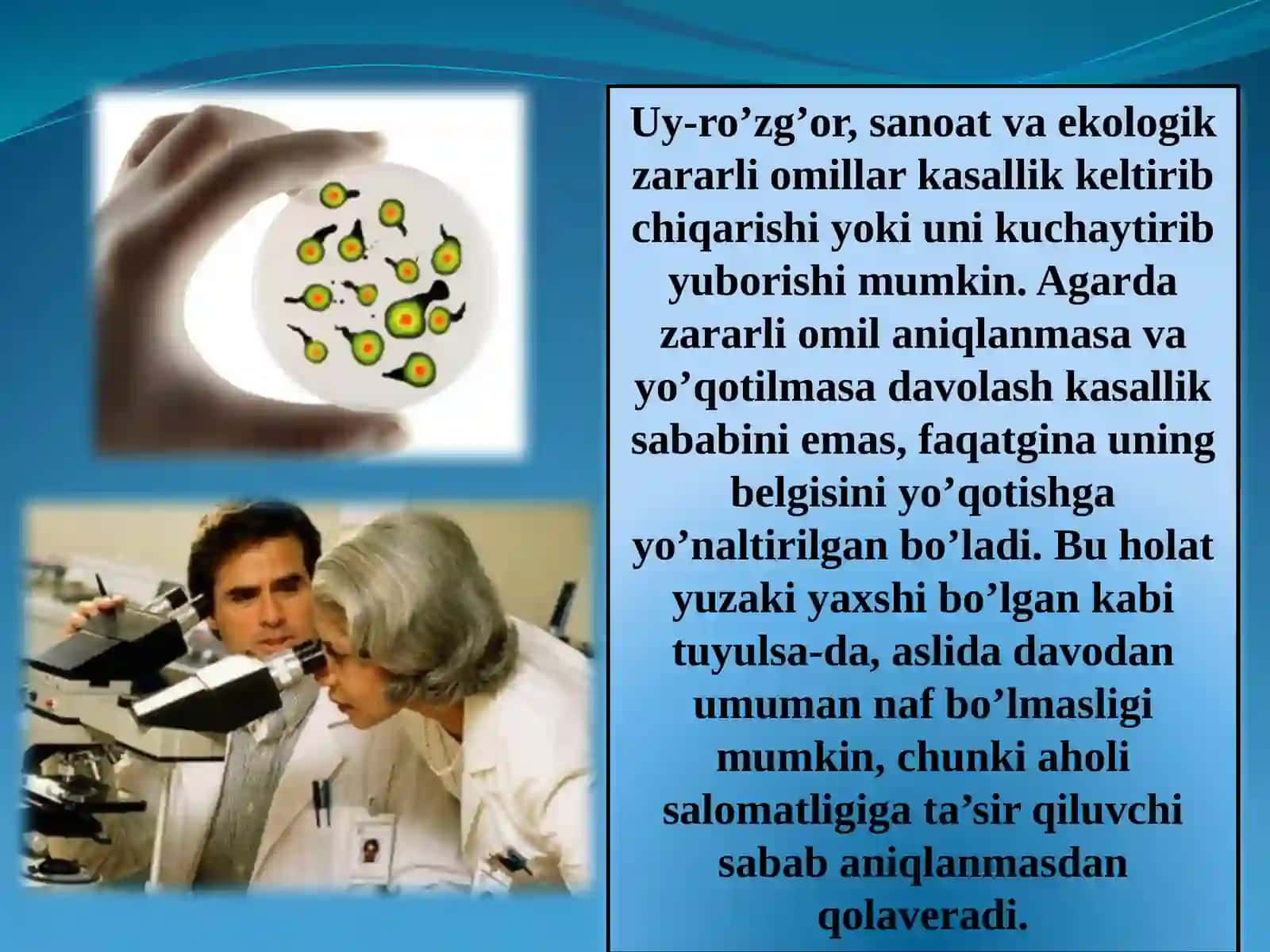 Uy-ro’zg’or, sanoat va ekologik zararli omillar kasallik keltirib chiqarishi yoki uni kuchaytirib yuborishi mumkin. Agarda zararli omil aniqlanmasa va yo’qotilmasa davolash kasallik sababini emas, faqatgina uning belgisini yo’qotishga yo’naltirilgan bo’ladi. Bu holat yuzaki yaxshi bo’lgan kabi tuyulsa-da, aslida davodan umuman naf bo’lmasligi mumkin, chunki aholi salomatligiga ta’sir qiluvchi sabab aniqlanmasdan qolaveradi.